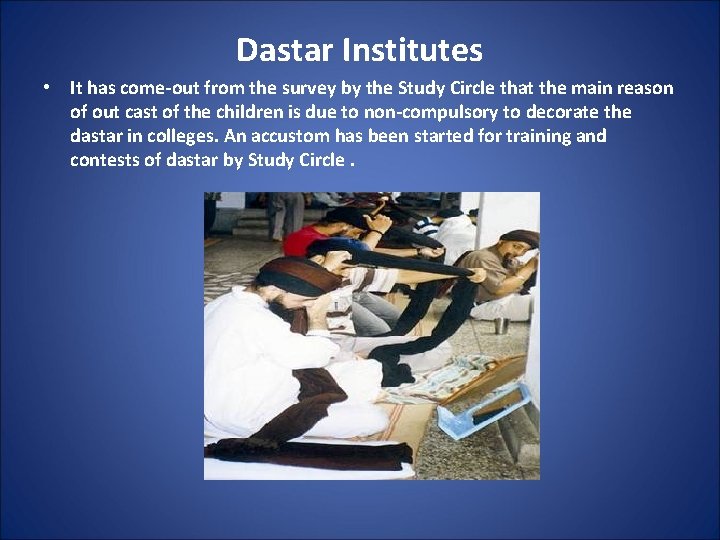 Dastar Institutes

• It has come-out from the survey by the Study Circle that the main reason of out cast of the children is due to non-compulsory to decorate the dastar in colleges. An accustom has been started for training and contests of dastar by Study Circle .